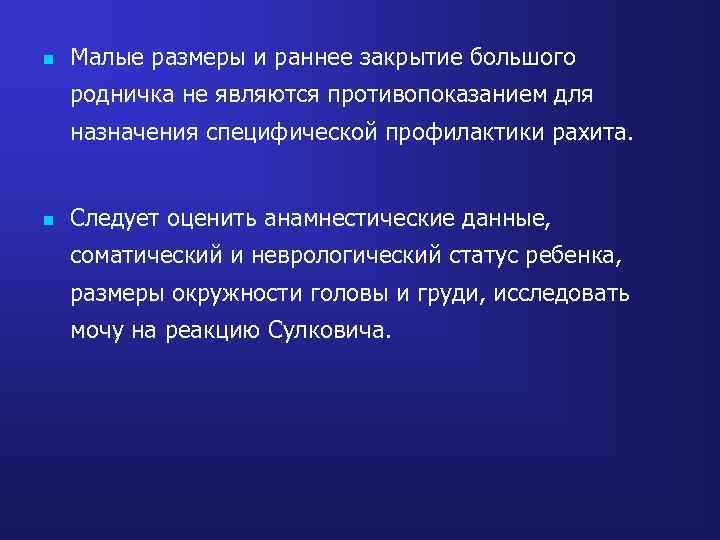 Малые размеры и раннее закрытие большого родничка не являются противопоказанием для назначения специфической профилактики рахита.

Следует оценить анамнестические данные, соматический и неврологический статус ребенка, размеры окружности головы и груди, исследовать мочу на реакцию Сулковича.